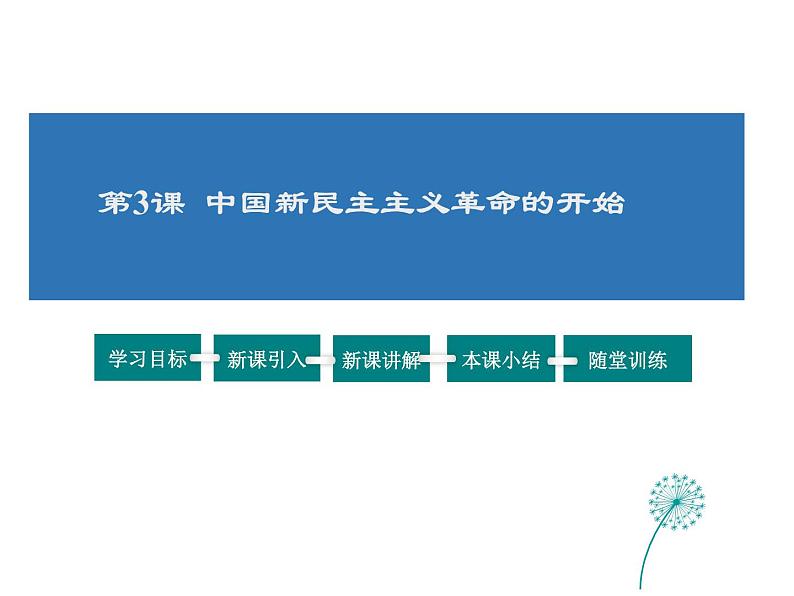 第3课 中国新民主主义革命的开始

学习目标

新课引入

新课讲解

本课小结

随堂训练